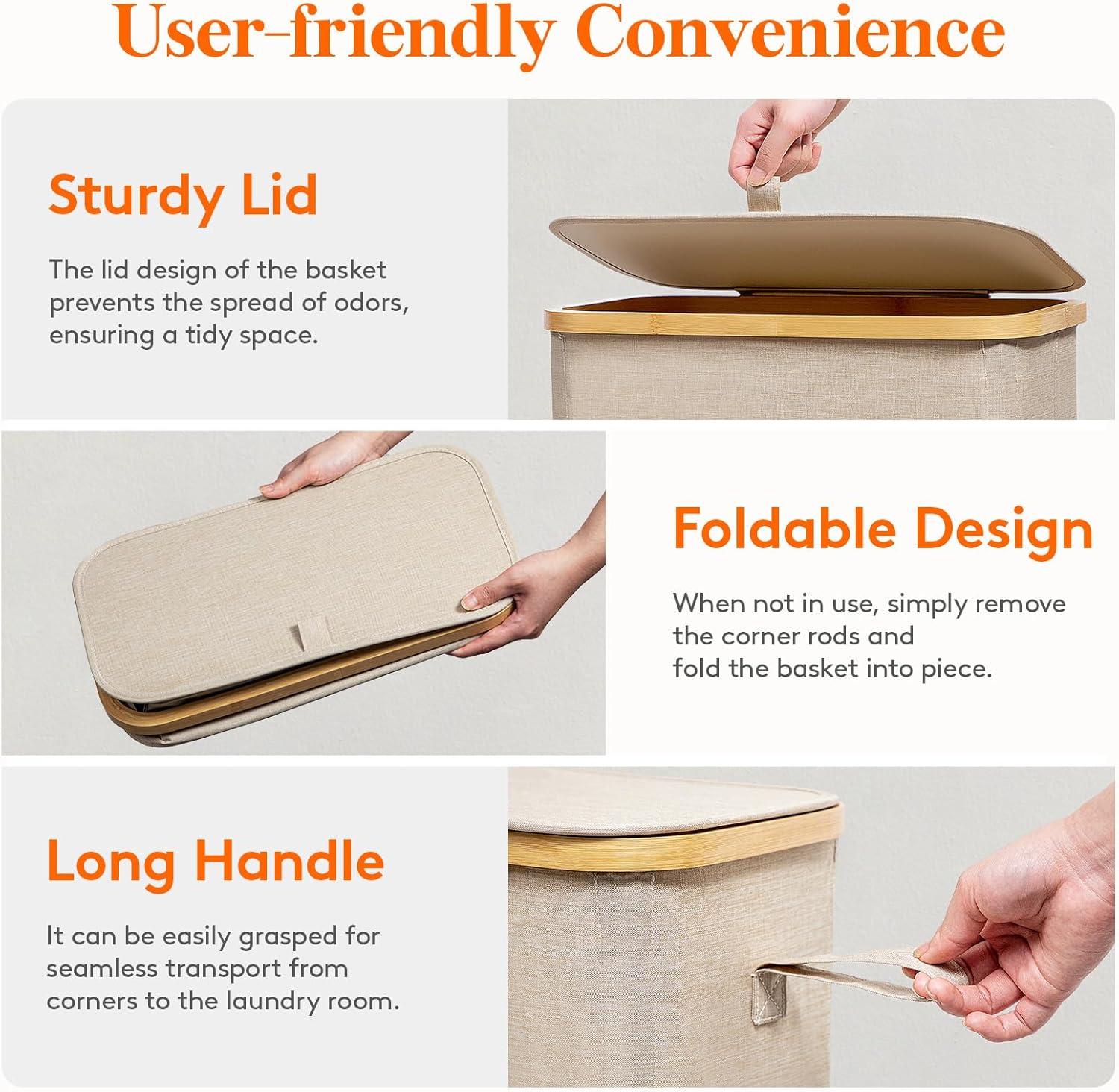 User-friendly Convenience

Sturdy Lid

The lid design of the basket prevents the spread of odors, ensuring a tidy space.

Foldable Design

When not in use, simply remove the corner rods and
fold the basket into piece.

Long Handle

It can be easily grasped for seamless transport from corners to the laundry room.